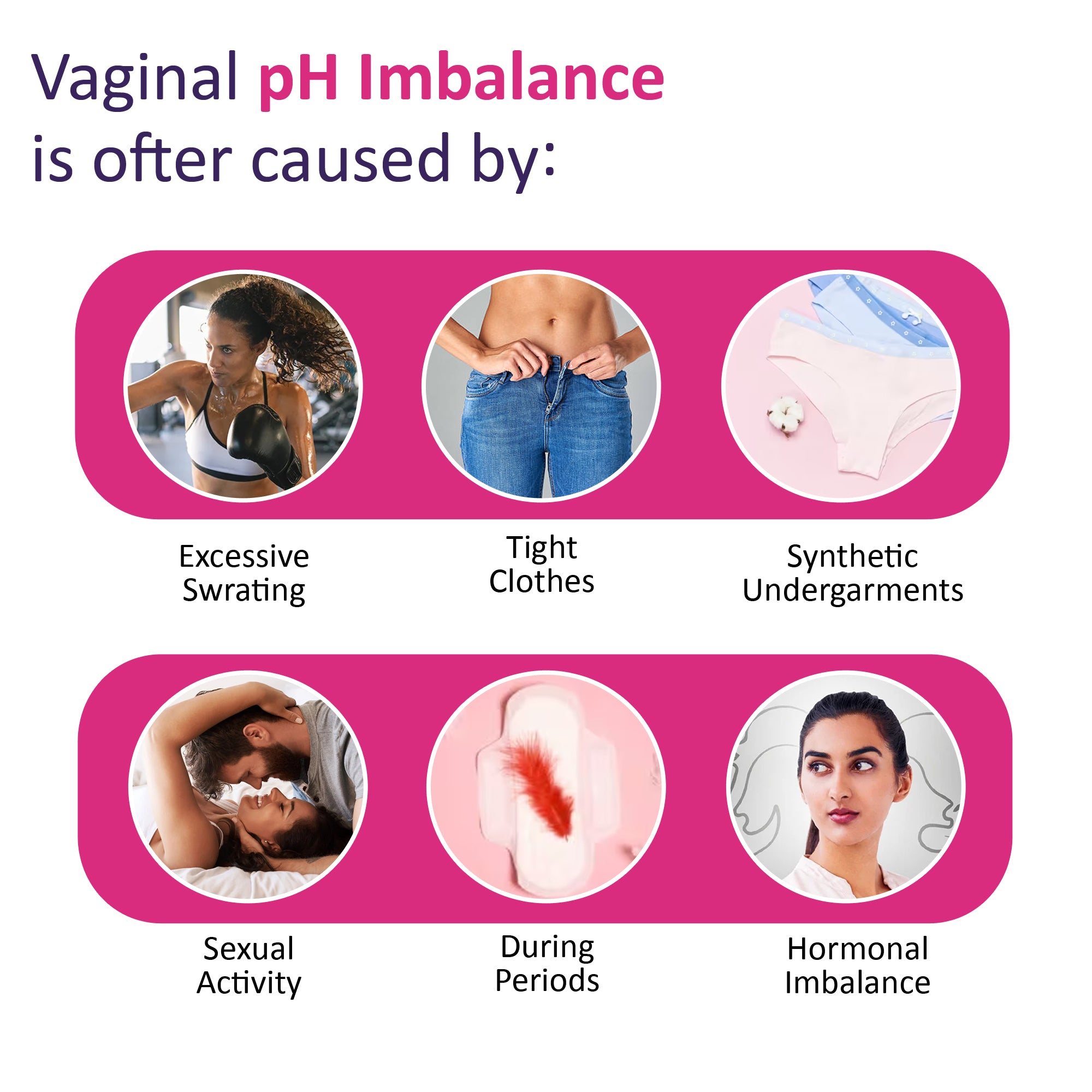 Vaginal pH Imbalance is ofter caused by:

Excessive Swrating

Tight Clothes

Synthetic Undergarments

Sexual Activity

During Periods

Hormonal Imbalance